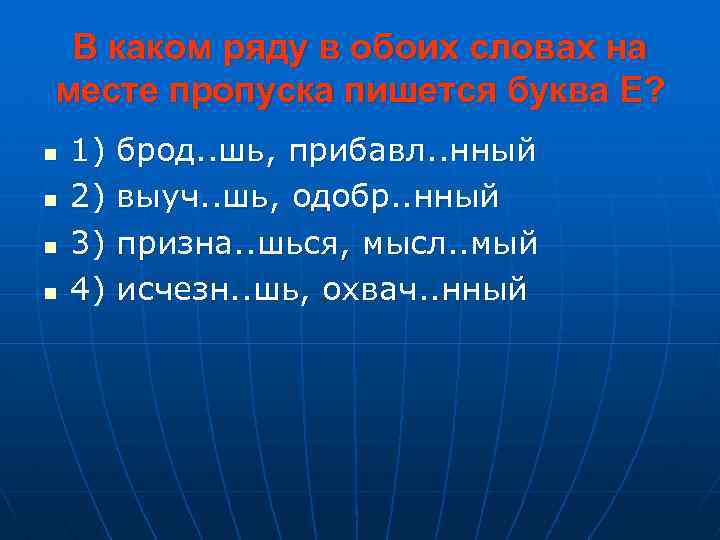 В каком ряду в обоих словах на месте пропуска пишется буква Е?

1) брод..шь, прибавл..нный
2) выуч..шь, одобр..нный
3) призна..шься, мысл..мый
4) исчезн..шь, охвач..нный